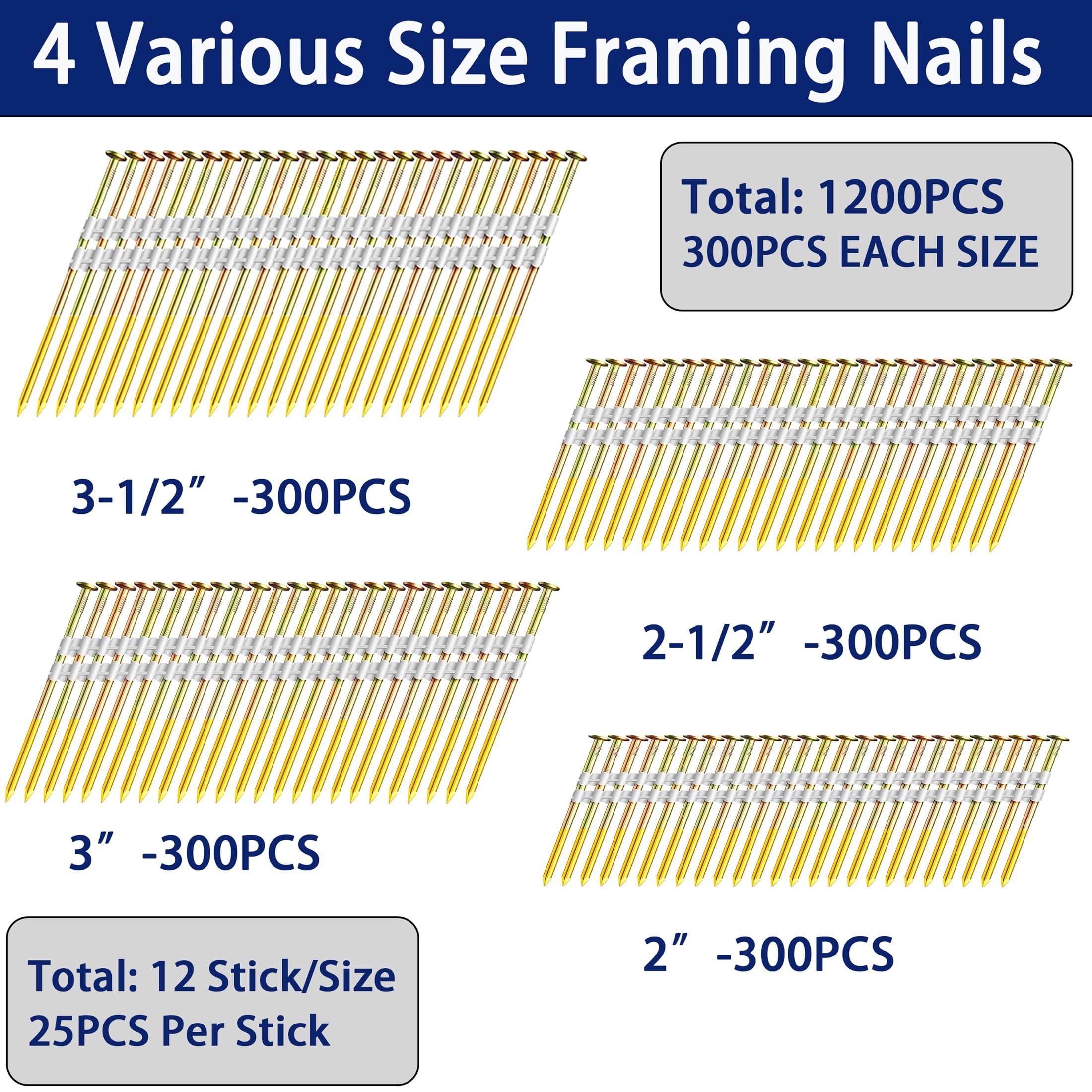 4 Various Size Framing Nails

Total: 1200PCS
300PCS EACH SIZE

3-1/2” -300PCS

2-1/2” -300PCS

3” -300PCS

2” -300PCS

Total: 12 Stick/Size
25PCS Per Stick